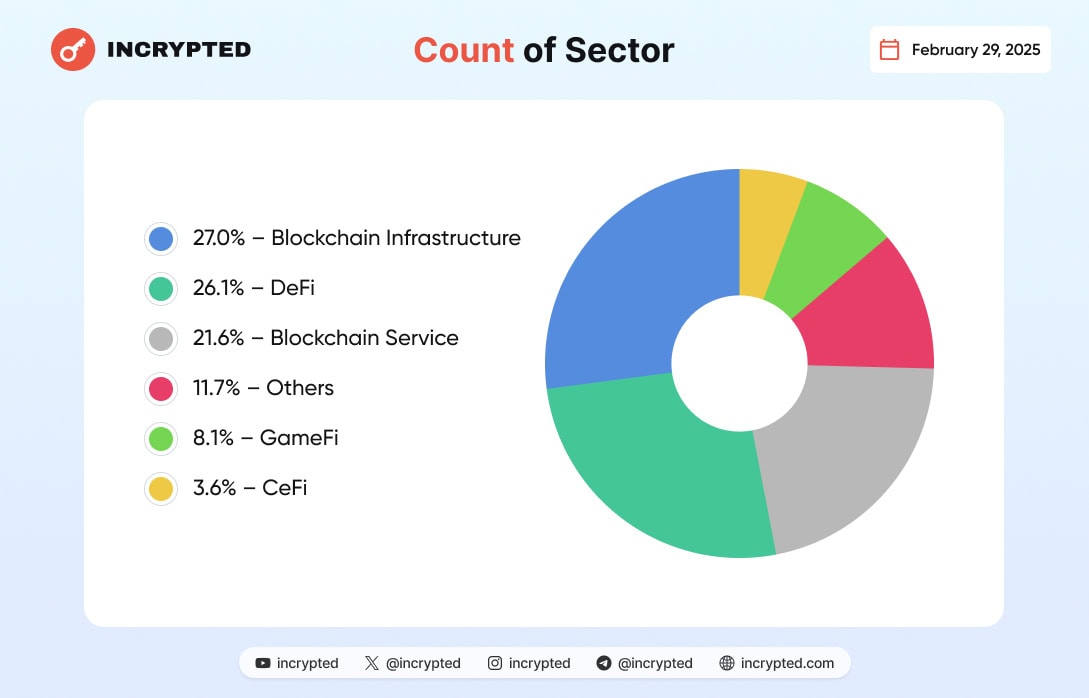 INCRYPTED

Count of Sector

February 29, 2025

27.0% – Blockchain Infrastructure

26.1% – DeFi

21.6% – Blockchain Service

11.7% – Others

8.1% – GameFi

3.6% – CeFi

incrypted @incrypted incrypted @incrypted incrypted.com